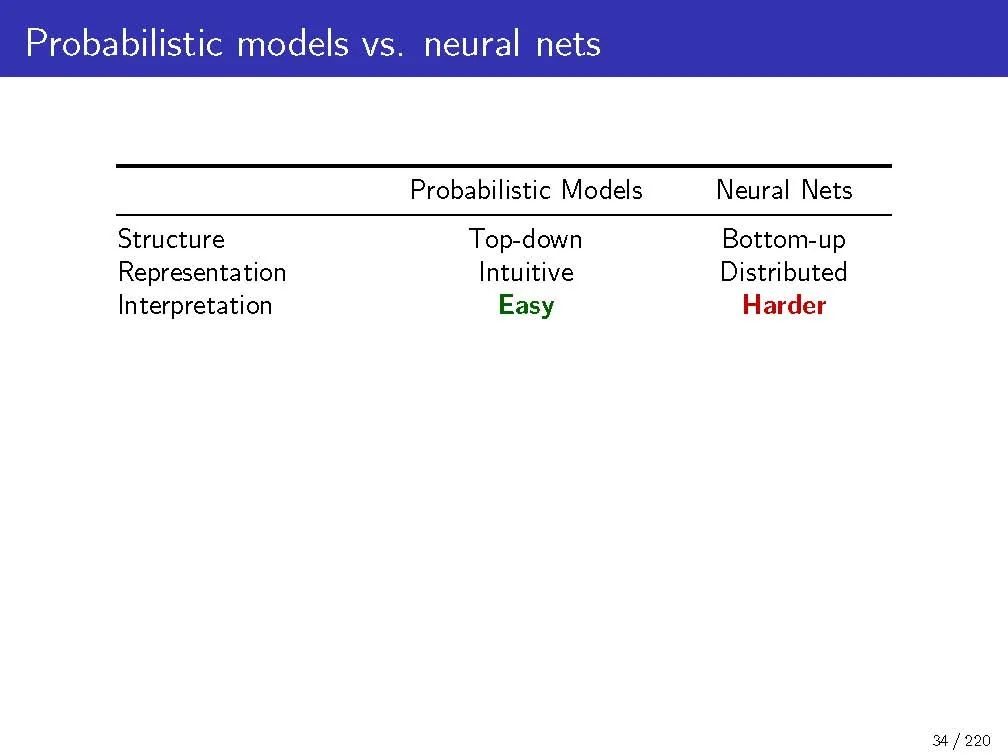 Probabilistic models vs. neural nets

| | Probabilistic Models | Neural Nets |
|---|---|---|
| Structure | Top-down | Bottom-up |
| Representation | Intuitive | Distributed |
| Interpretation | Easy | Harder |

34 / 220